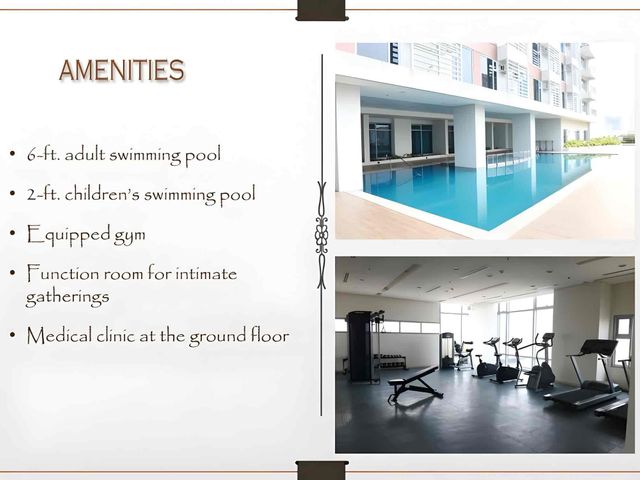 AMENITIES

• 6-ft. adult swimming pool

• 2-ft. children's swimming pool

• Equipped gym

• Function room for intimate gatherings

• Medical clinic at the ground floor